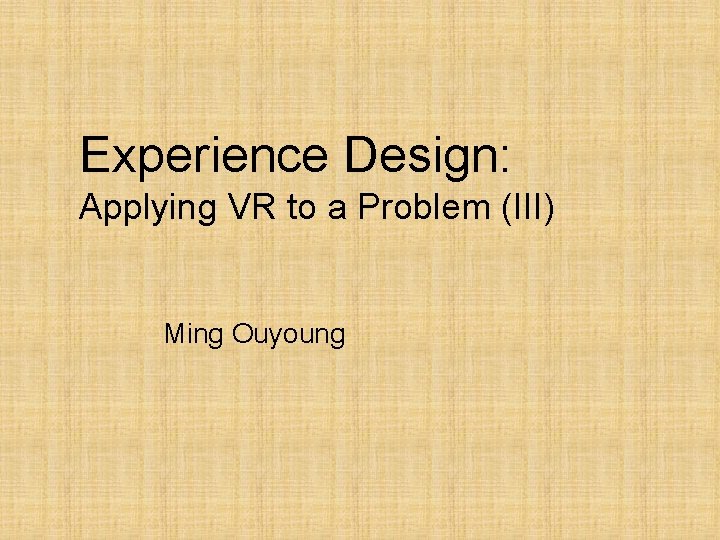 Experience Design:
Applying VR to a Problem (III)

Ming Ouyoung